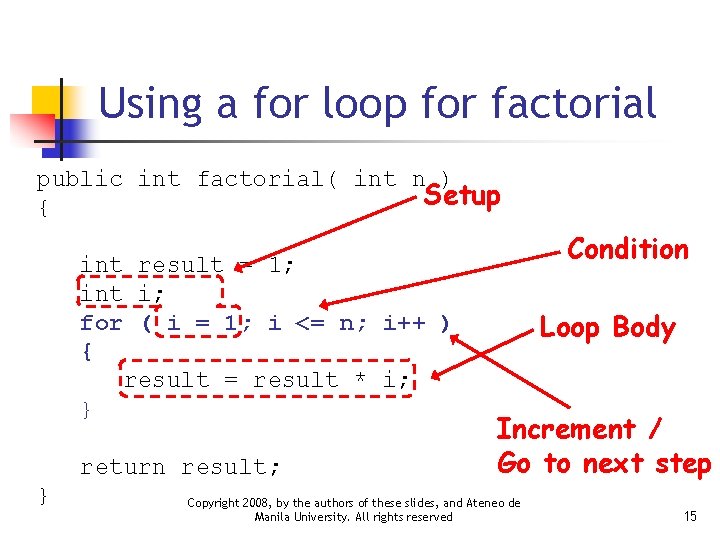 Using a for loop for factorial

public int factorial( int n )
{

int result = 1;
int i;
for ( i = 1; i <= n; i++ )
{
result = result * i;
}

return result;
}

Setup

Condition

Loop Body

Increment /
Go to next step

Copyright 2008, by the authors of these slides, and Ateneo de Manila University. All rights reserved

15